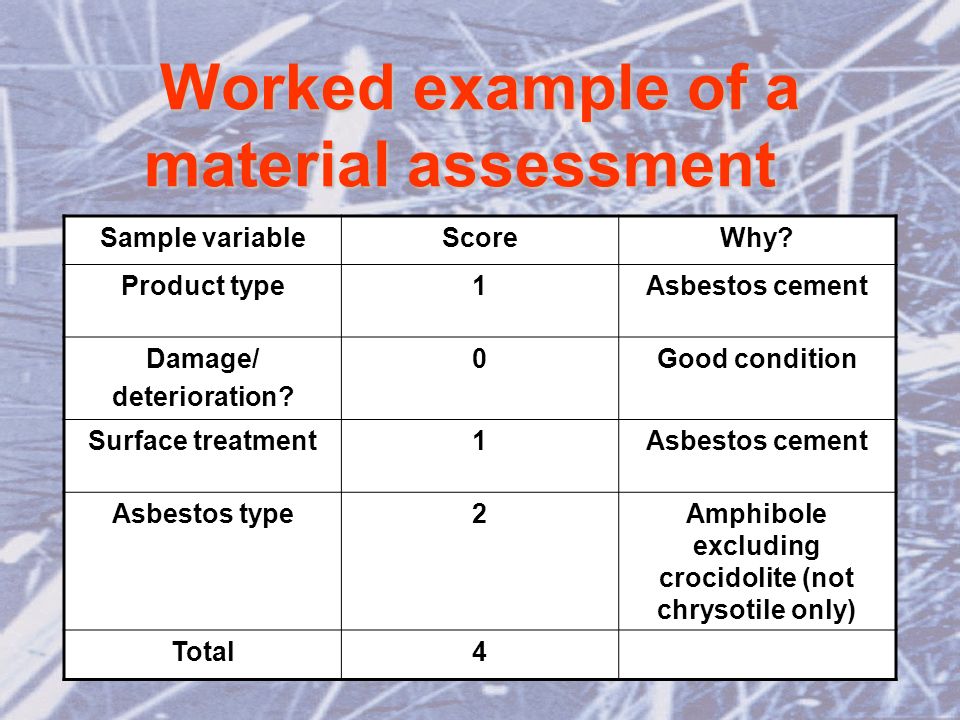 Worked example of a material assessment

| Sample variable | Score | Why? |
|---|---|---|
| Product type | 1 | Asbestos cement |
| Damage/ deterioration? | 0 | Good condition |
| Surface treatment | 1 | Asbestos cement |
| Asbestos type | 2 | Amphibole excluding crocidolite (not chrysotile only) |
| Total | 4 | |